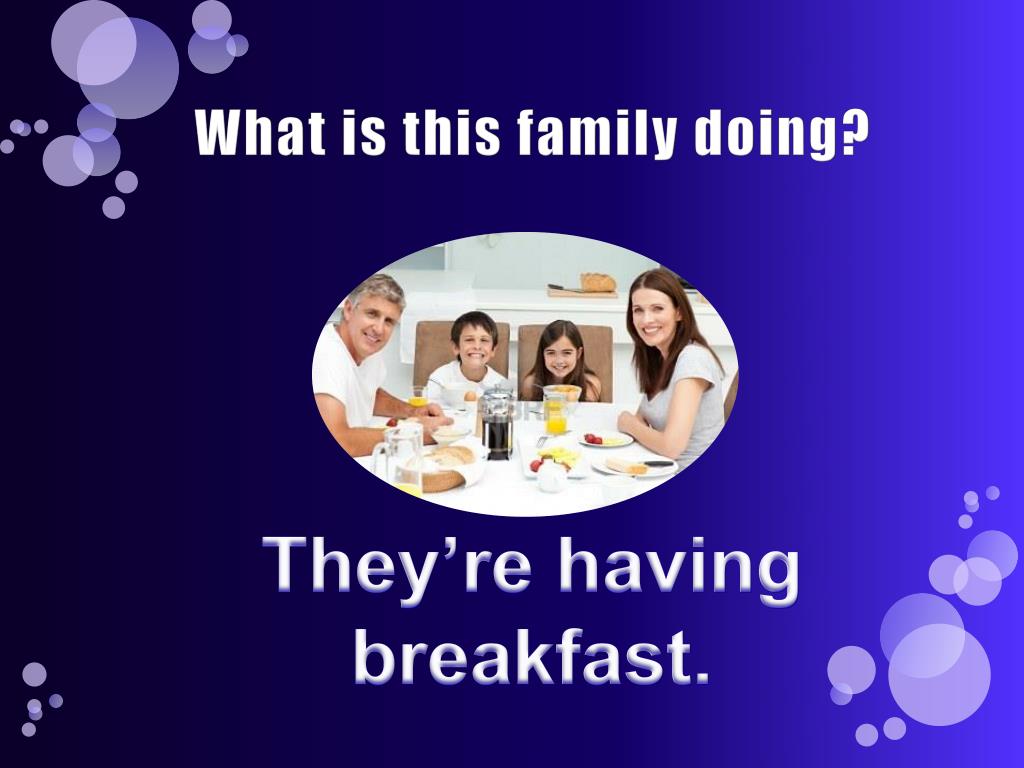 What is this family doing?

They’re having breakfast.